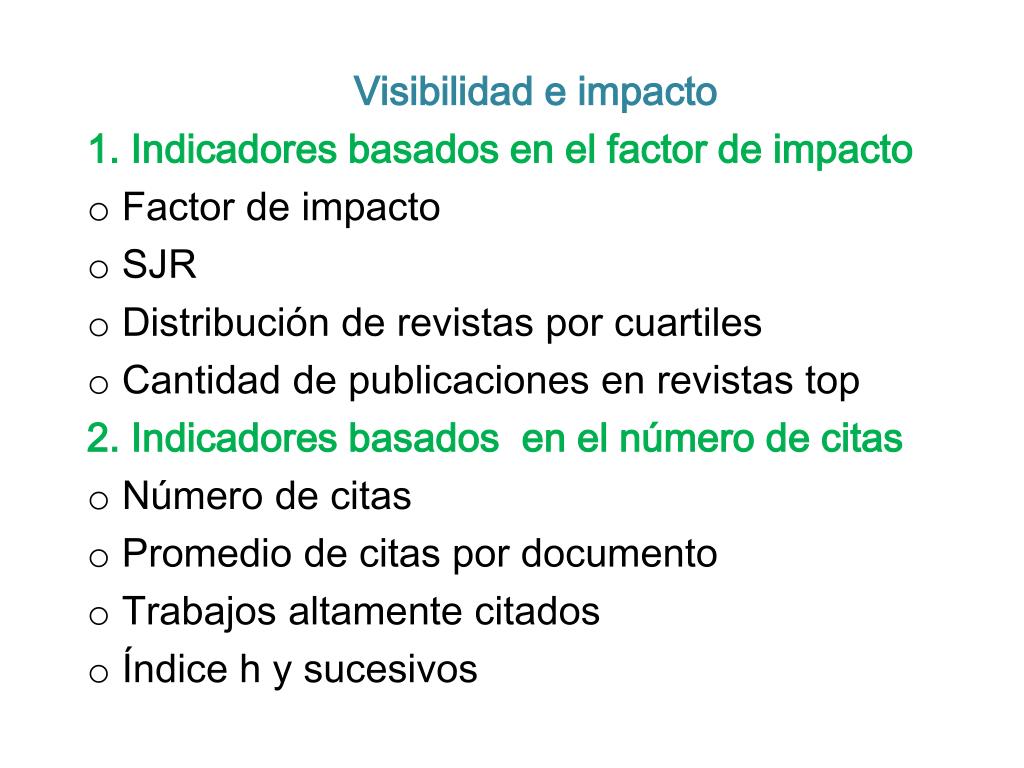 Visibilidad e impacto

1. Indicadores basados en el factor de impacto
o Factor de impacto
o SJR
o Distribución de revistas por cuartiles
o Cantidad de publicaciones en revistas top

2. Indicadores basados  en el número de citas
o Número de citas
o Promedio de citas por documento
o Trabajos altamente citados
o Índice h y sucesivos